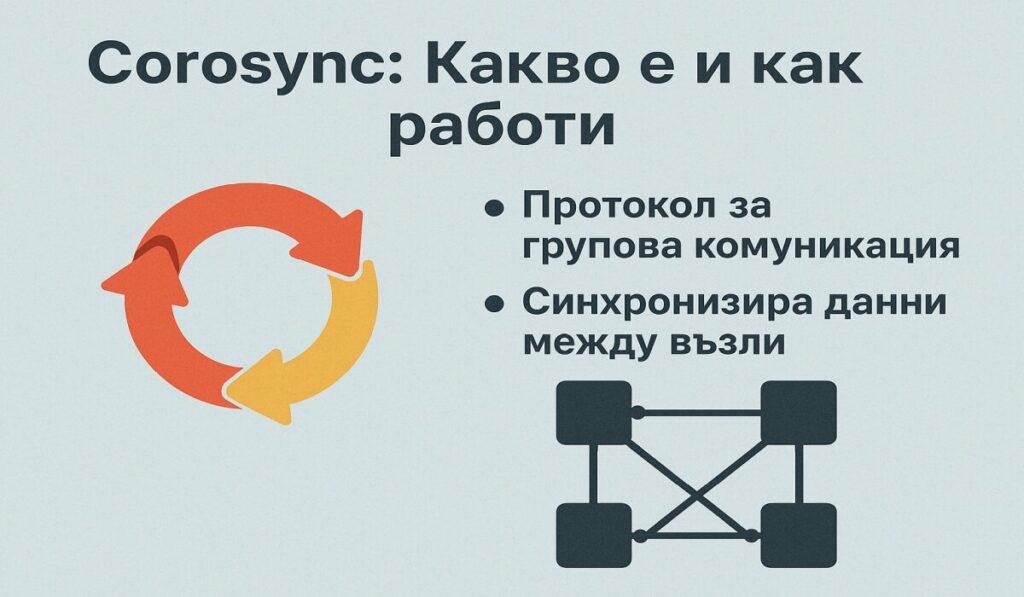 Corosync: Какво е и как работи

• Протокол за групова комуникация
• Синхронизира данни между възли